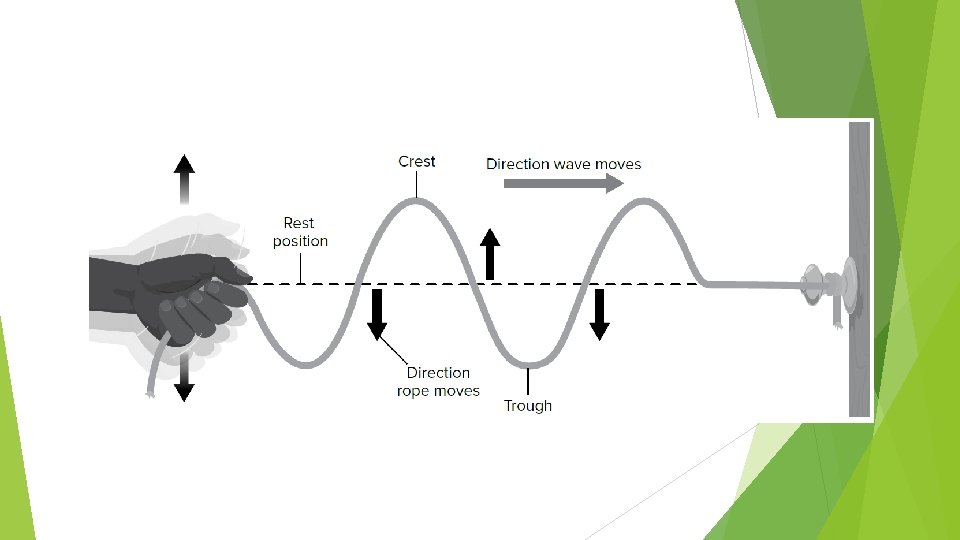 Crest

Direction wave moves

Rest position

Direction rope moves

Trough